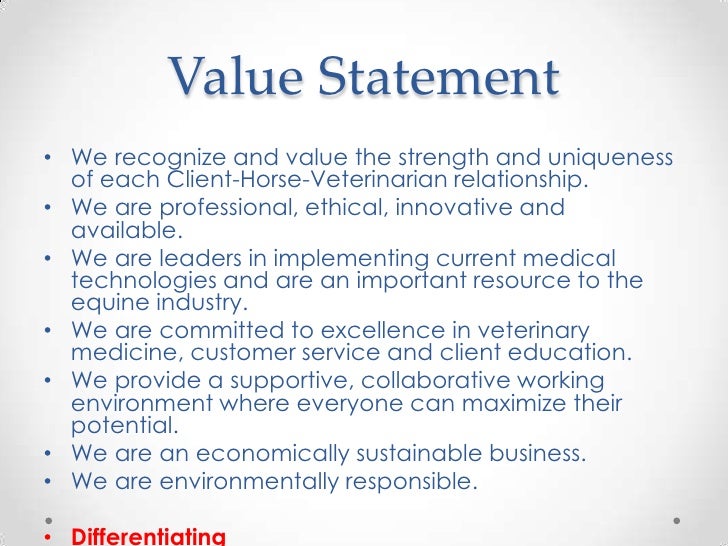 Value Statement

• We recognize and value the strength and uniqueness of each Client-Horse-Veterinarian relationship.
• We are professional, ethical, innovative and available.
• We are leaders in implementing current medical technologies and are an important resource to the equine industry.
• We are committed to excellence in veterinary medicine, customer service and client education.
• We provide a supportive, collaborative working environment where everyone can maximize their potential.
• We are an economically sustainable business.
• We are environmentally responsible.

• Differentiating